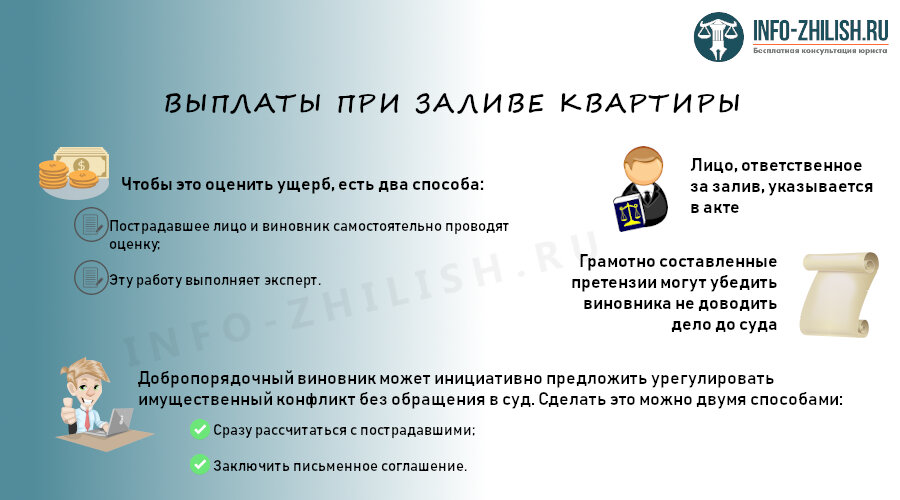 INFO-ZHILISH.RU
Бесплатная консультация юриста

ВЫПЛАТЫ ПРИ ЗАЛИВЕ КВАРТИРЫ

Чтобы это оценить ущерб, есть два способа:

Пострадавшее лицо и виновник самостоятельно проводят оценку;

Эту работу выполняет эксперт.

Лицо, ответственное за залив, указывается в акте

Грамотно составленные претензии могут убедить виновника не доводить дело до суда

INFO-ZHILISH.RU

Добропорядочный виновник может инициативно предложить урегулировать имущественный конфликт без обращения в суд. Сделать это можно двумя способами:

Сразу рассчитаться с пострадавшими;

Заключить письменное соглашение.